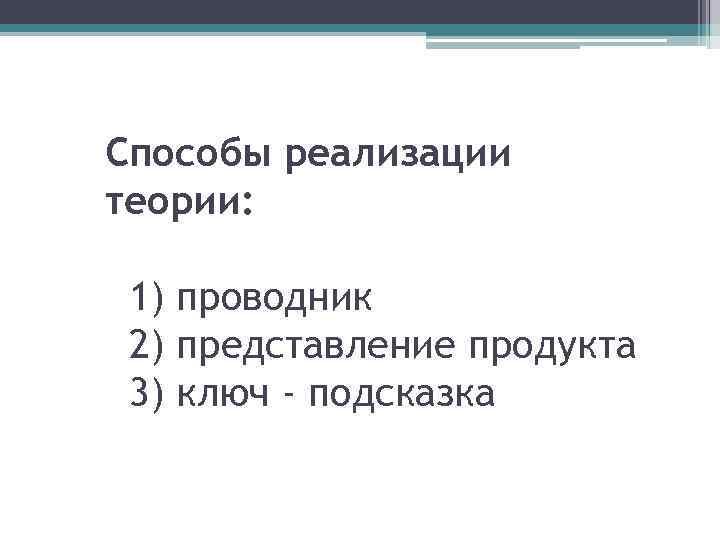 Способы реализации теории:

1) проводник
2) представление продукта
3) ключ - подсказка